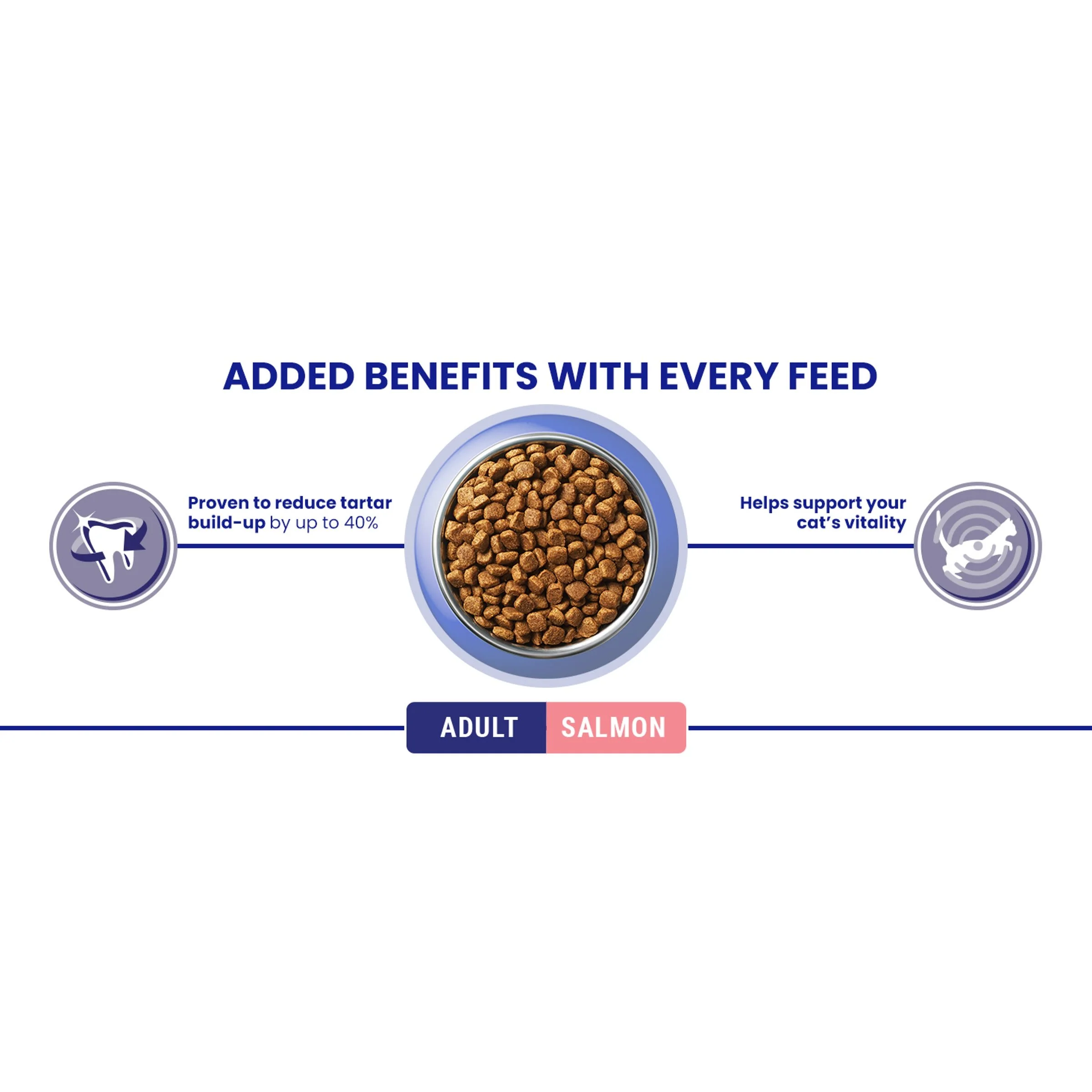 ADDED BENEFITS WITH EVERY FEED

Proven to reduce tartar build-up by up to 40%

Helps support your cat's vitality

ADULT SALMON